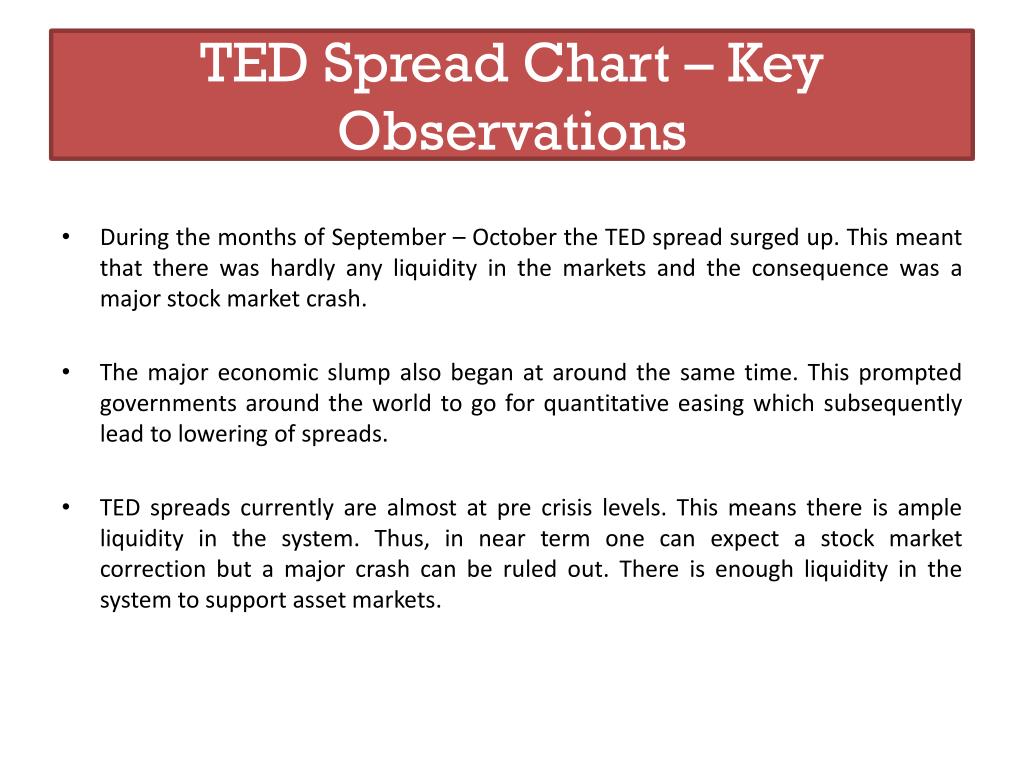 TED Spread Chart – Key Observations

• During the months of September – October the TED spread surged up. This meant that there was hardly any liquidity in the markets and the consequence was a major stock market crash.

• The major economic slump also began at around the same time. This prompted governments around the world to go for quantitative easing which subsequently lead to lowering of spreads.

• TED spreads currently are almost at pre crisis levels. This means there is ample liquidity in the system. Thus, in near term one can expect a stock market correction but a major crash can be ruled out. There is enough liquidity in the system to support asset markets.